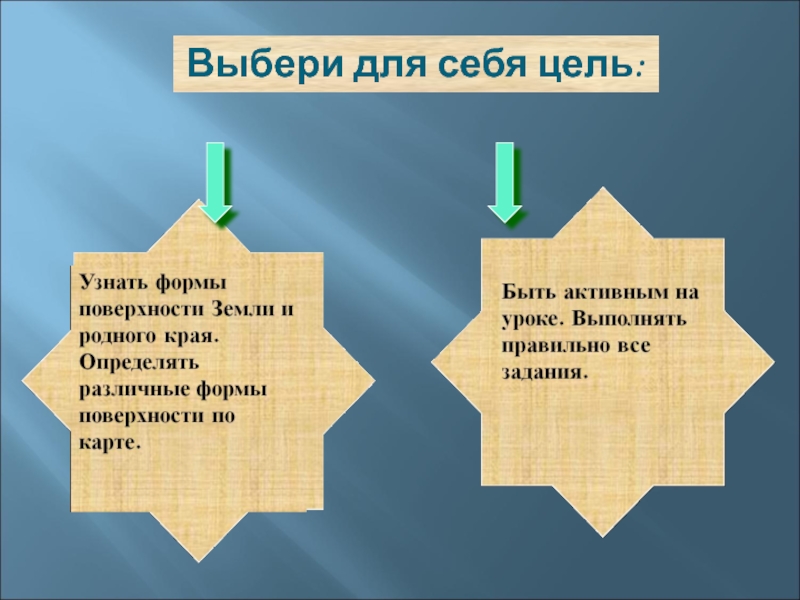 Выбери для себя цель:

Узнать формы поверхности Земли и родного края. Определять различные формы поверхности по карте.

Быть активным на уроке. Выполнять правильно все задания.